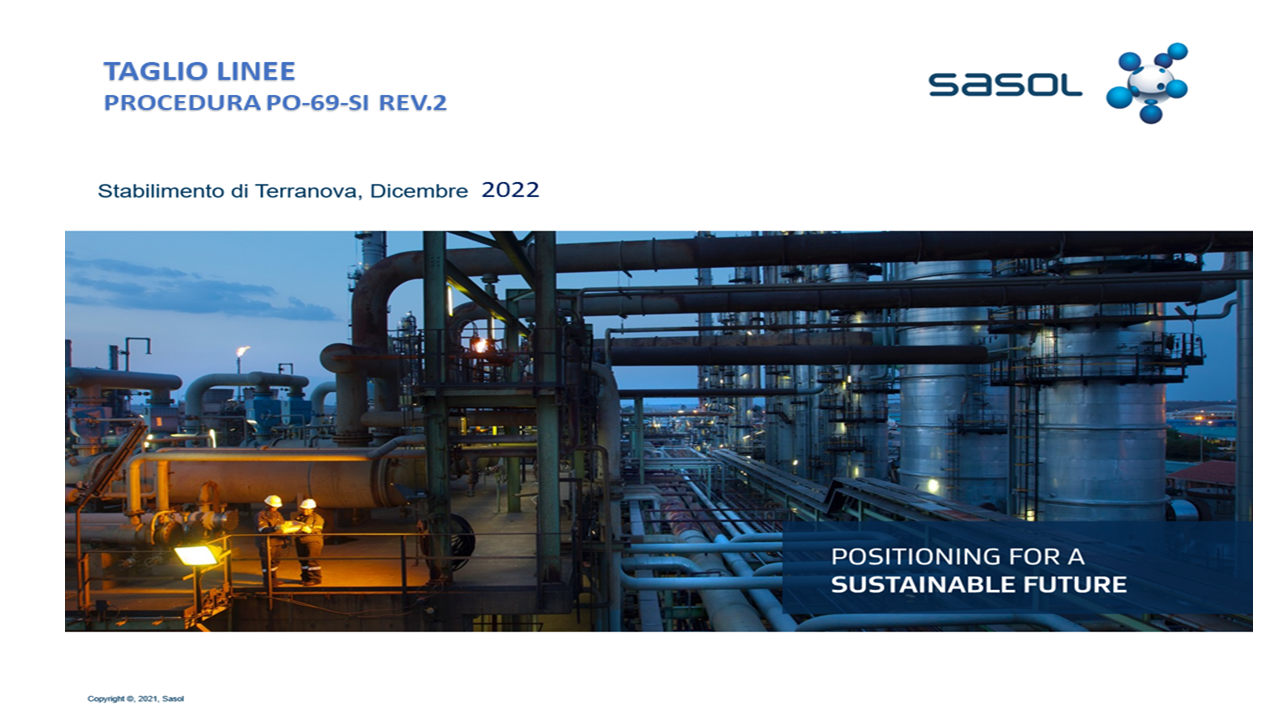 TAGLIO LINEE
PROCEDURA PO-69-SI REV.2

sasol

Stabilimento di Terranova, Dicembre 2022

POSITIONING FOR A
SUSTAINABLE FUTURE

Copyright ©, 2021, Sasol